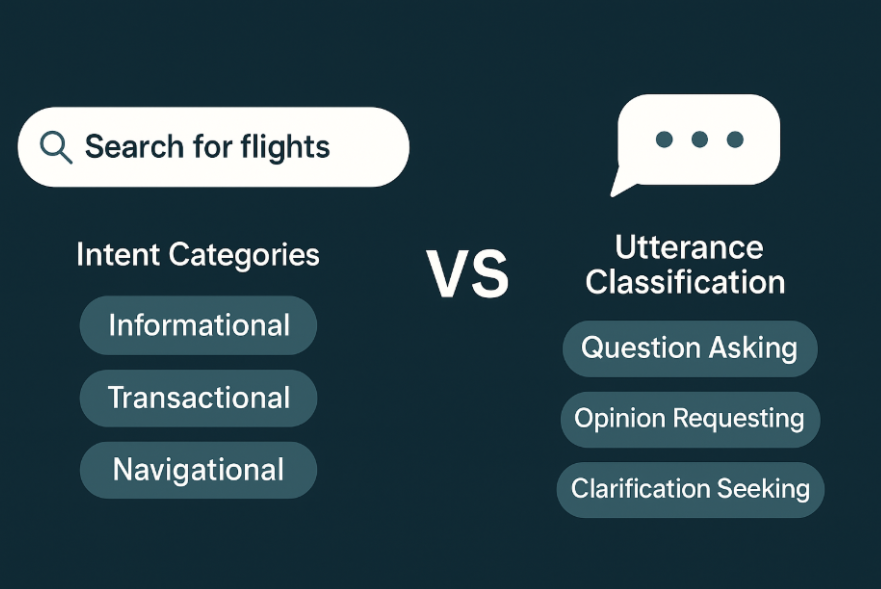 Search for flights

Intent Categories

Informational

Transactional

Navigational

VS

Utterance Classification

Question Asking

Opinion Requesting

Clarification Seeking